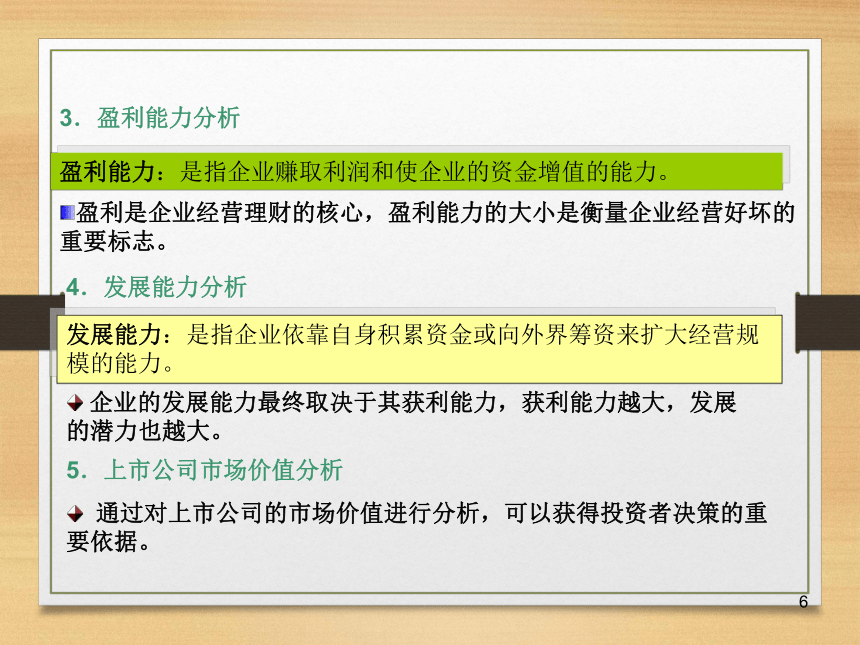 3．盈利能力分析

盈利能力：是指企业赚取利润和使企业的资金增值的能力。

盈利是企业经营理财的核心，盈利能力的大小是衡量企业经营好坏的重要标志。

4．发展能力分析

发展能力：是指企业依靠自身积累资金或向外界筹资来扩大经营规模的能力。

企业的发展能力最终取决于其获利能力，获利能力越大，发展的潜力也越大。

5．上市公司市场价值分析

通过对上市公司的市场价值进行分析，可以获得投资者决策的重要依据。

6